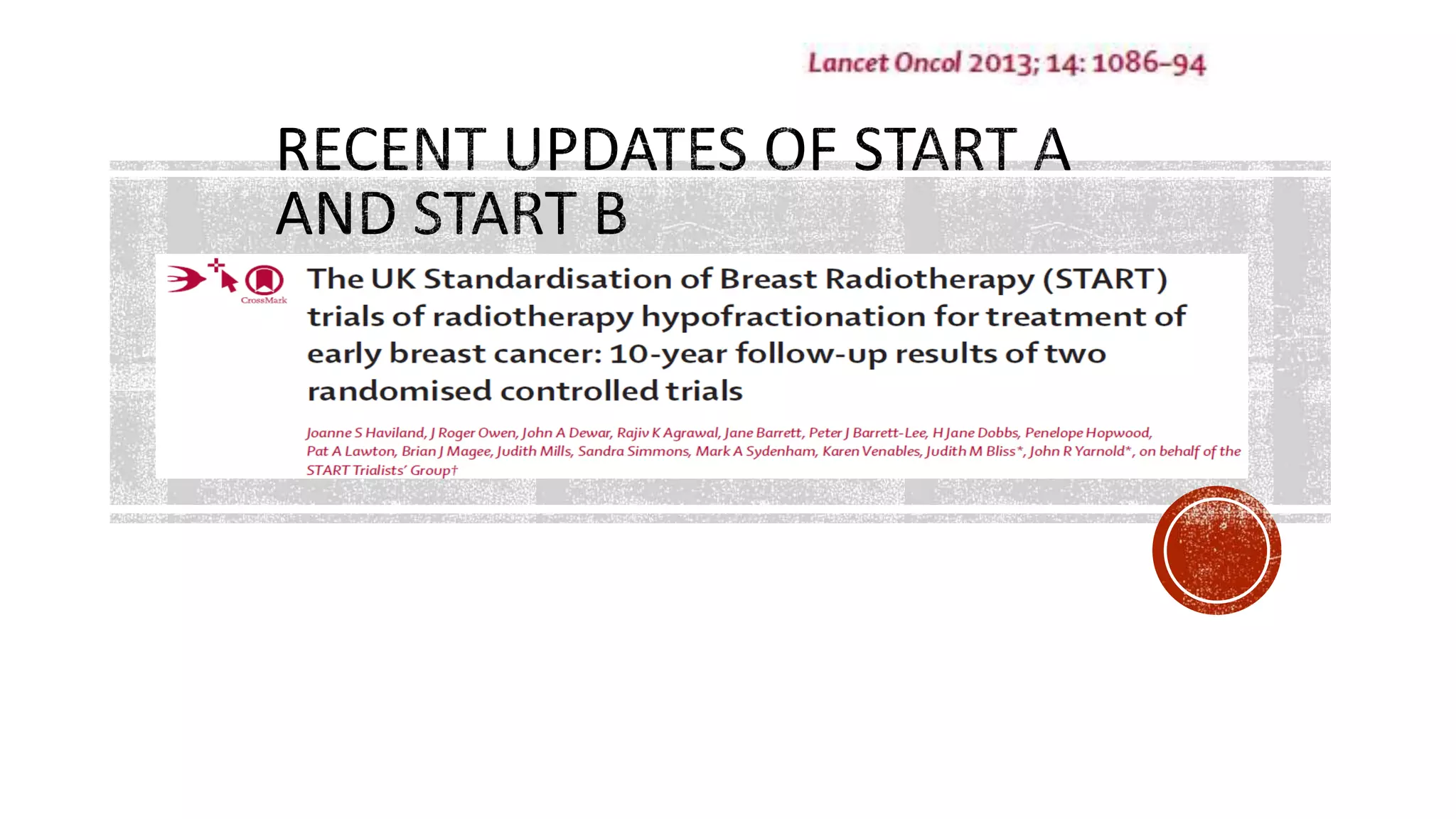 Lancet Oncol 2013; 14: 1086–94

RECENT UPDATES OF START A AND START B

CrossMark

The UK Standardisation of Breast Radiotherapy (START) trials of radiotherapy hypofractionation for treatment of early breast cancer: 10-year follow-up results of two randomised controlled trials

Joanne S Haviland, J Roger Owen, John A Dewar, Rajiv K Agrawal, Jane Barrett, Peter J Barrett-Lee, H Jane Dobbs, Penelope Hopwood, Pat A Lawton, Brian J Magee, Judith Mills, Sandra Simmons, Mark A Sydenham, Karen Venables, Judith M Bliss*, John R Yarnold*, on behalf of the START Trialists' Group†